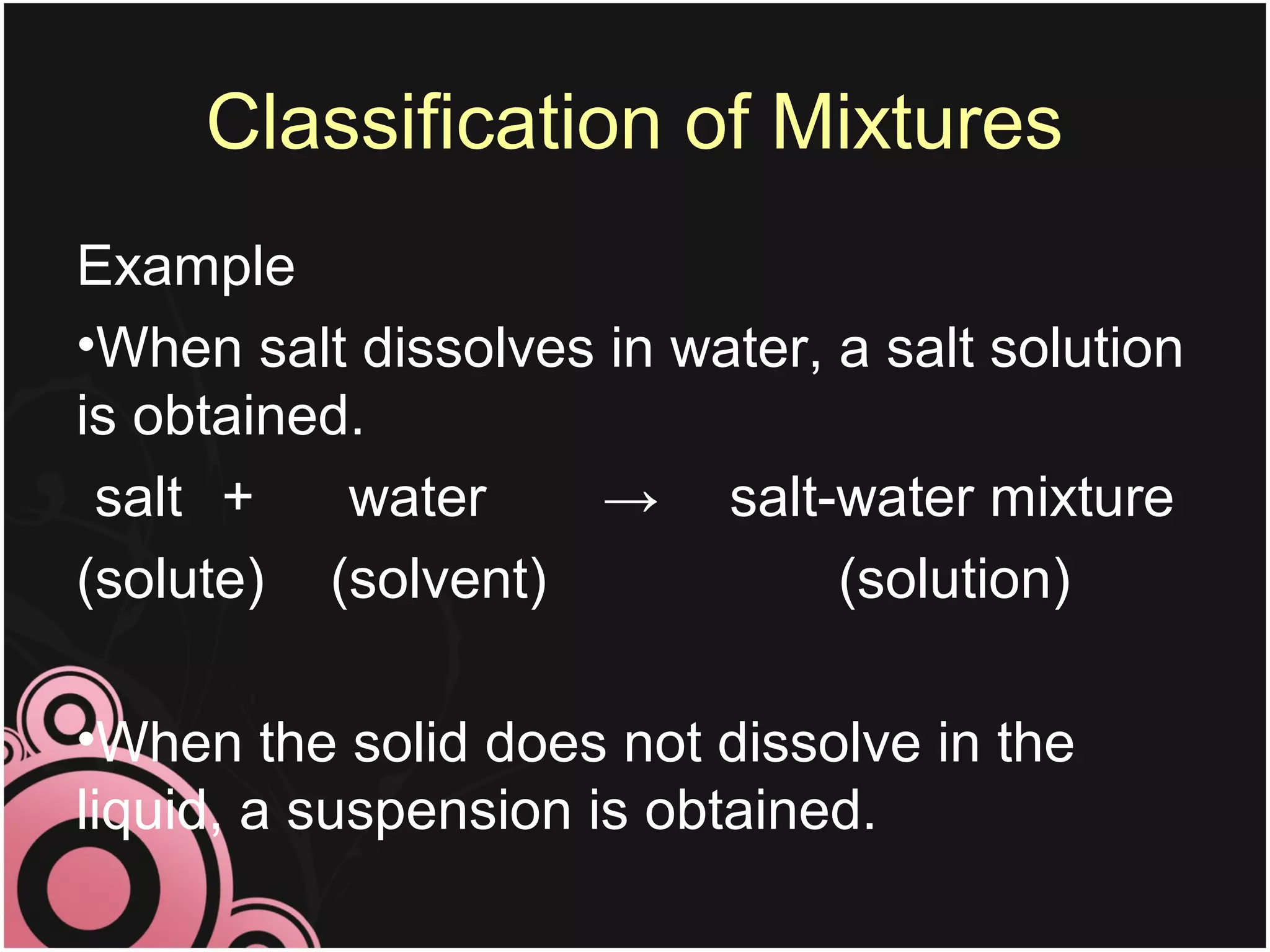 Classification of Mixtures

Example

•When salt dissolves in water, a salt solution is obtained.

salt + water → salt-water mixture

(solute) (solvent) (solution)

•When the solid does not dissolve in the liquid, a suspension is obtained.